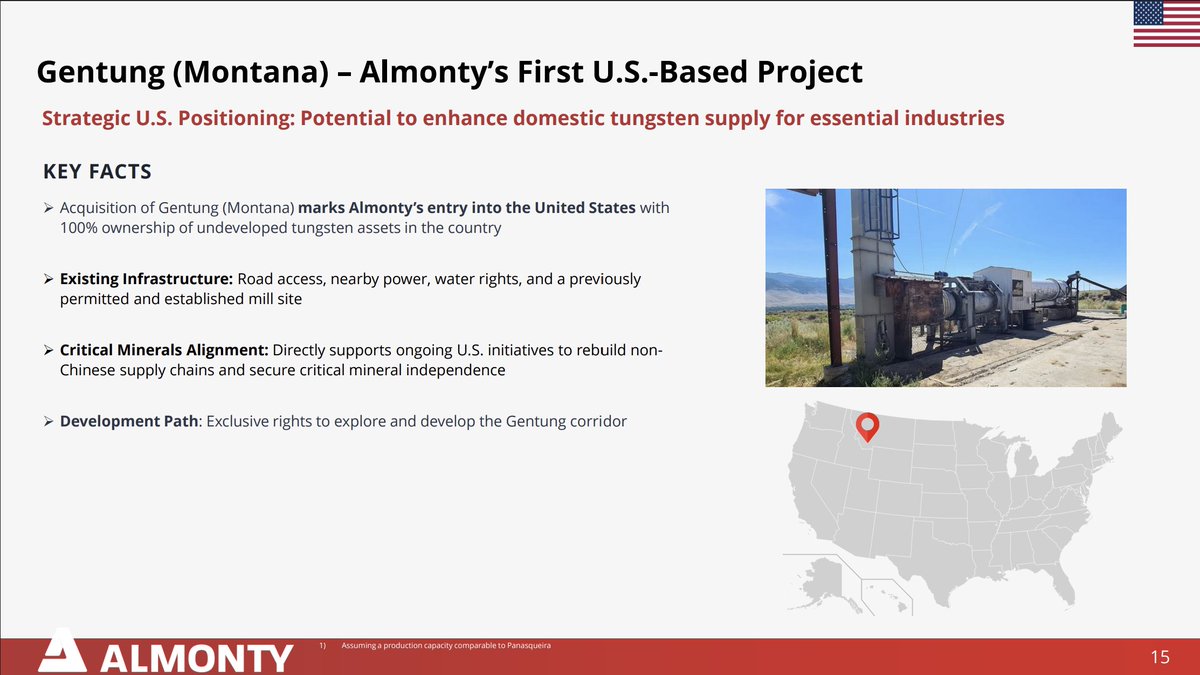 Gentung (Montana) – Almonty's First U.S.-Based Project

Strategic U.S. Positioning: Potential to enhance domestic tungsten supply for essential industries

KEY FACTS

➢ Acquisition of Gentung (Montana) marks Almonty's entry into the United States with 100% ownership of undeveloped tungsten assets in the country

➢ Existing Infrastructure: Road access, nearby power, water rights, and a previously permitted and established mill site

➢ Critical Minerals Alignment: Directly supports ongoing U.S. initiatives to rebuild non-Chinese supply chains and secure critical mineral independence

➢ Development Path: Exclusive rights to explore and develop the Gentung corridor

ALMONTY

1) Assuming a production capacity comparable to Panasqueira

15